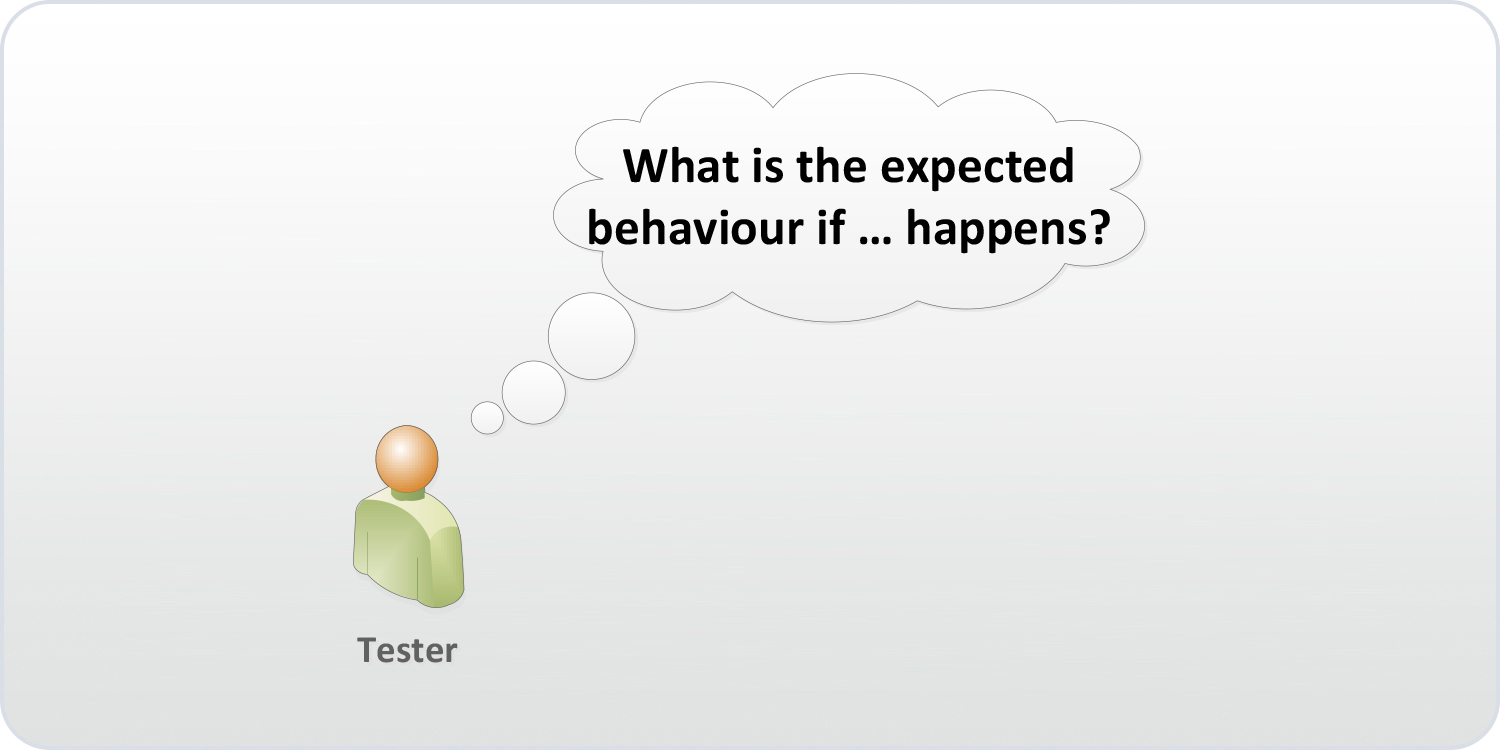 What is the expected behaviour if … happens?

Tester